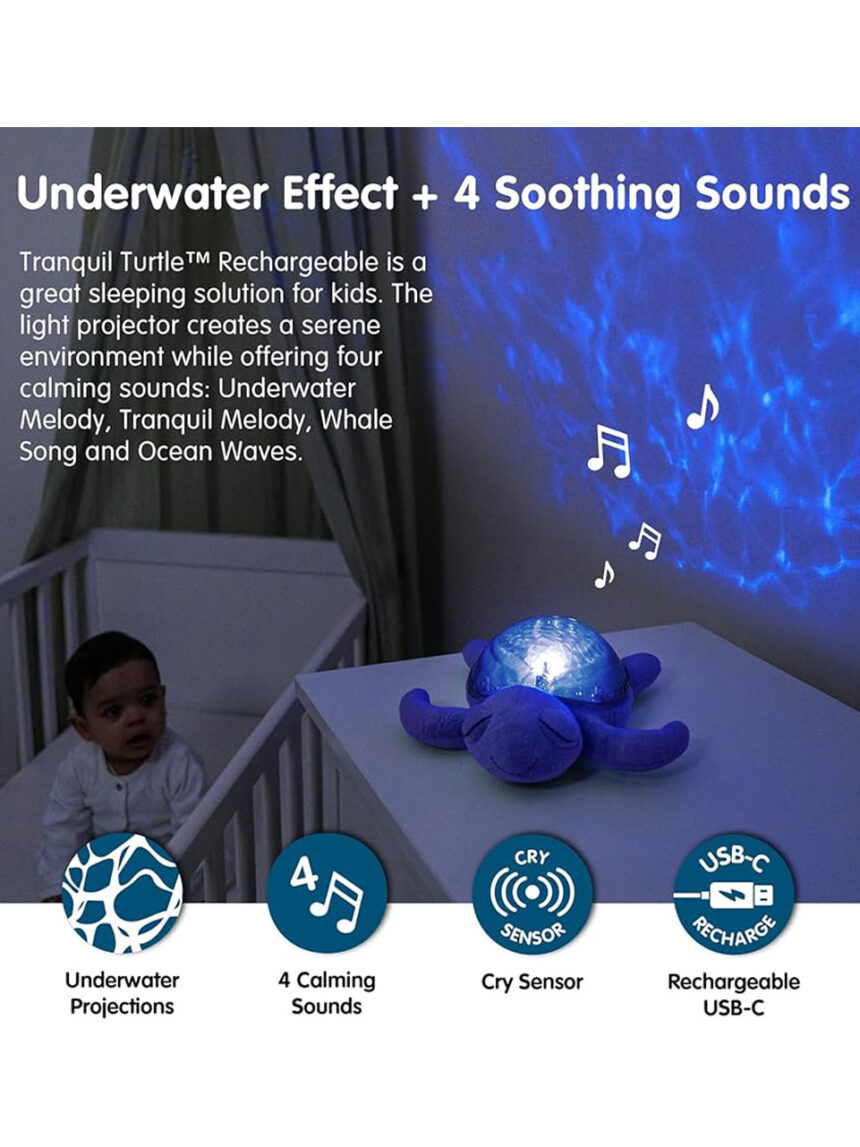 Underwater Effect + 4 Soothing Sounds

Tranquil Turtle™ Rechargeable is a great sleeping solution for kids. The light projector creates a serene environment while offering four calming sounds: Underwater Melody, Tranquil Melody, Whale Song and Ocean Waves.

4

CRY SENSOR

USB-C RECHARGE

Underwater Projections

4 Calming Sounds

Cry Sensor

Rechargeable USB-C